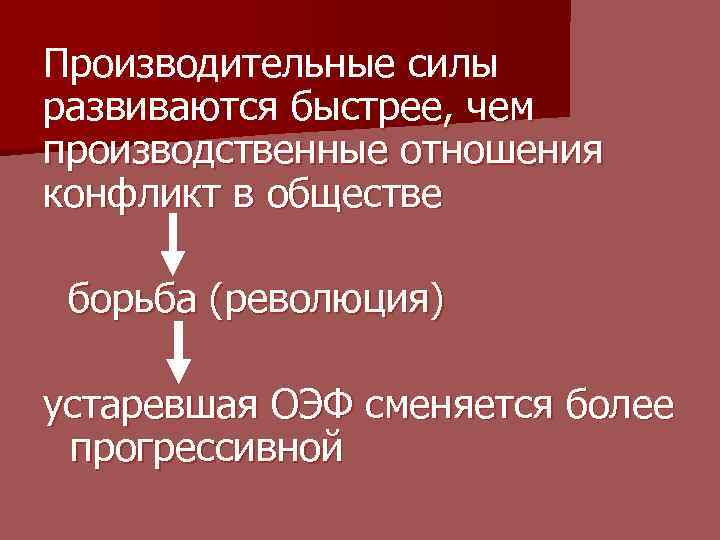 Производительные силы развиваются быстрее, чем производственные отношения конфликт в обществе

борьба (революция)

устаревшая ОЭФ сменяется более прогрессивной